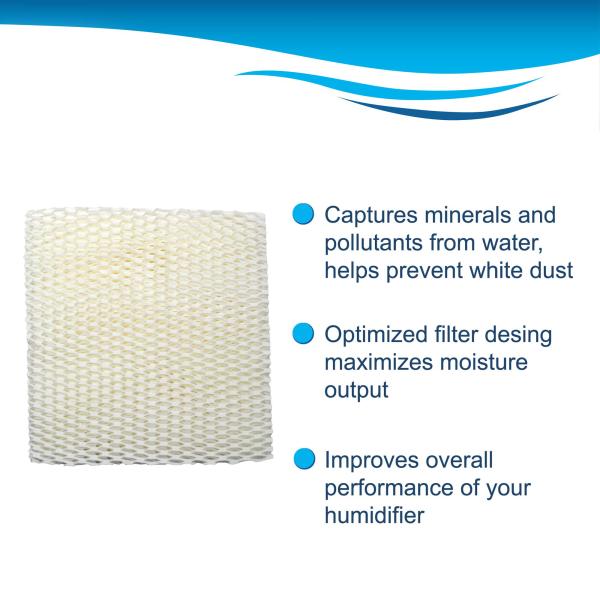 Captures minerals and pollutants from water, helps prevent white dust

Optimized filter desing maximizes moisture output

Improves overall performance of your humidifier